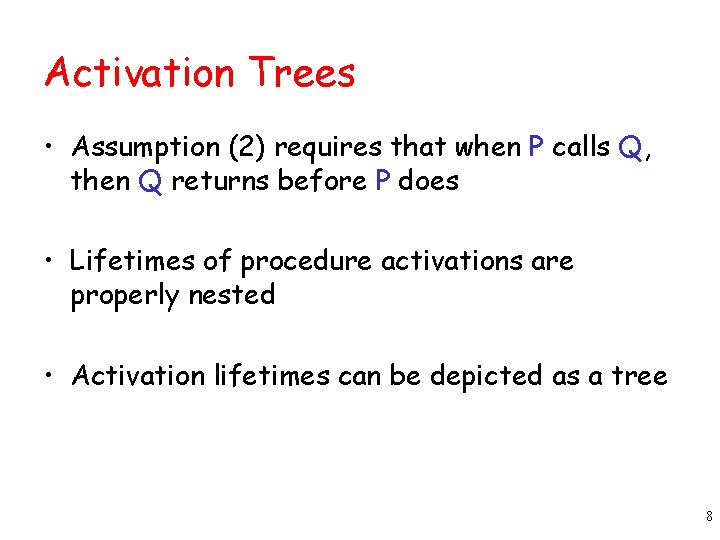 Activation Trees

• Assumption (2) requires that when P calls Q, then Q returns before P does

• Lifetimes of procedure activations are properly nested

• Activation lifetimes can be depicted as a tree

8